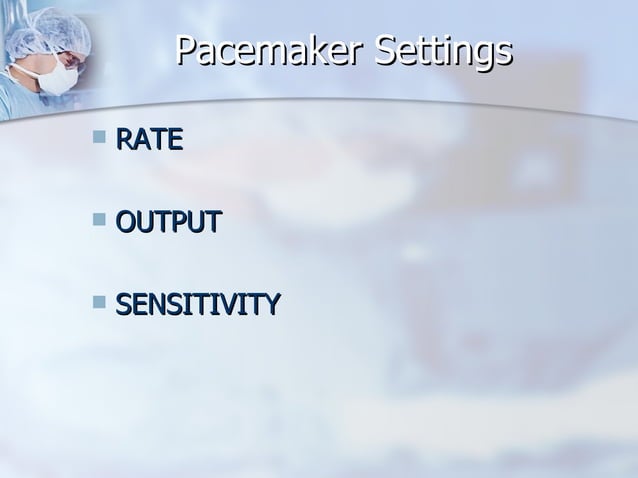 Pacemaker Settings

RATE

OUTPUT

SENSITIVITY